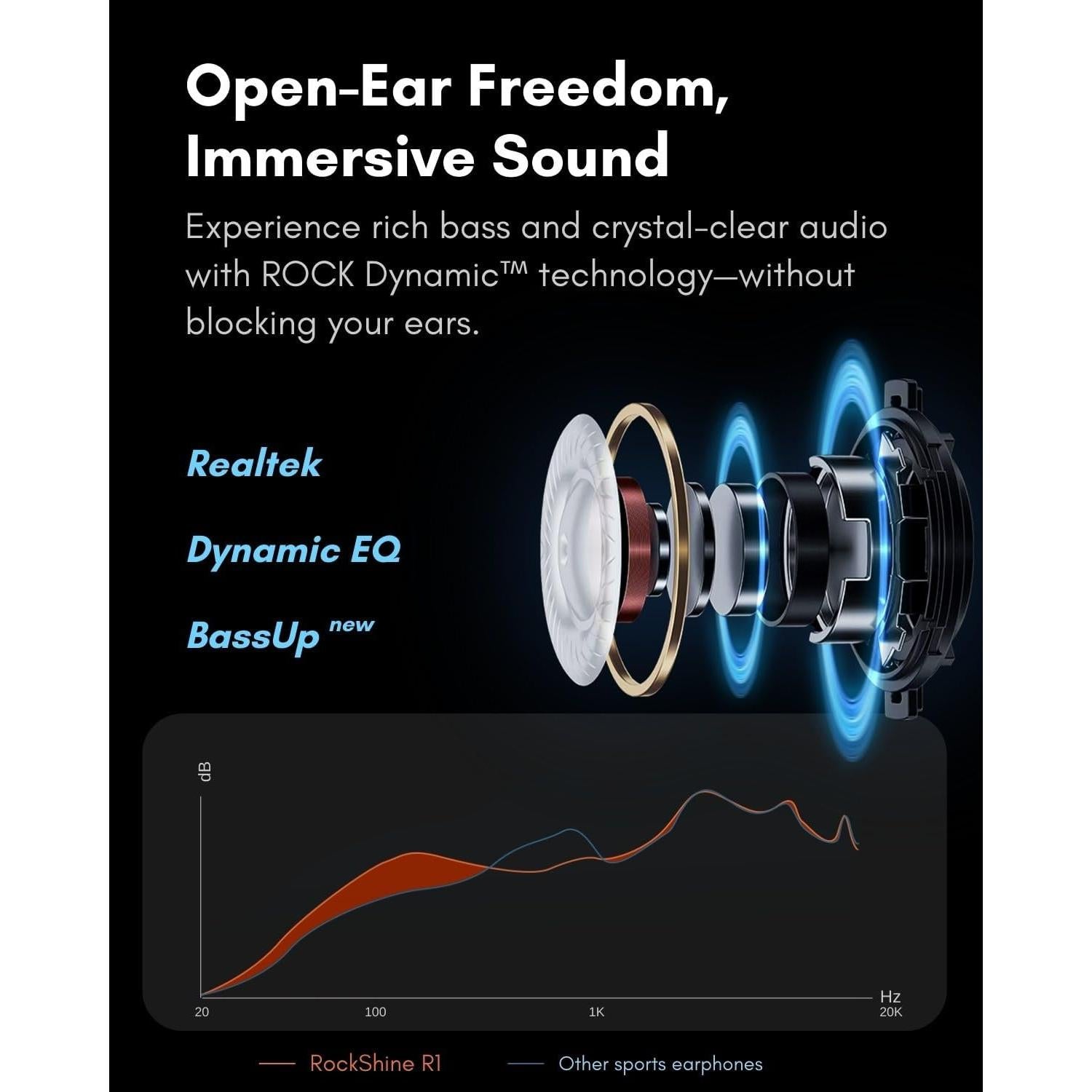 Open-Ear Freedom, Immersive Sound

Experience rich bass and crystal-clear audio with ROCK Dynamic™ technology—without blocking your ears.

Realtek

Dynamic EQ

BassUp new

dB

Hz

20

100

1K

20K

RockShine R1

Other sports earphones